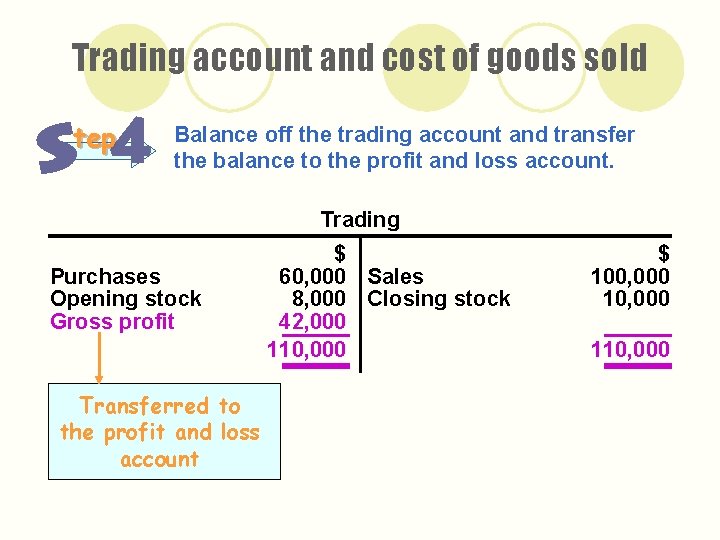 Trading account and cost of goods sold

Step 4

Balance off the trading account and transfer the balance to the profit and loss account.

Trading

| | $ | | $ |
|---|---|---|---|
| Purchases | 60,000 | Sales | 100,000 |
| Opening stock | 8,000 | Closing stock | 10,000 |
| Gross profit | 42,000 | | |
| | 110,000 | | 110,000 |

Transferred to the profit and loss account